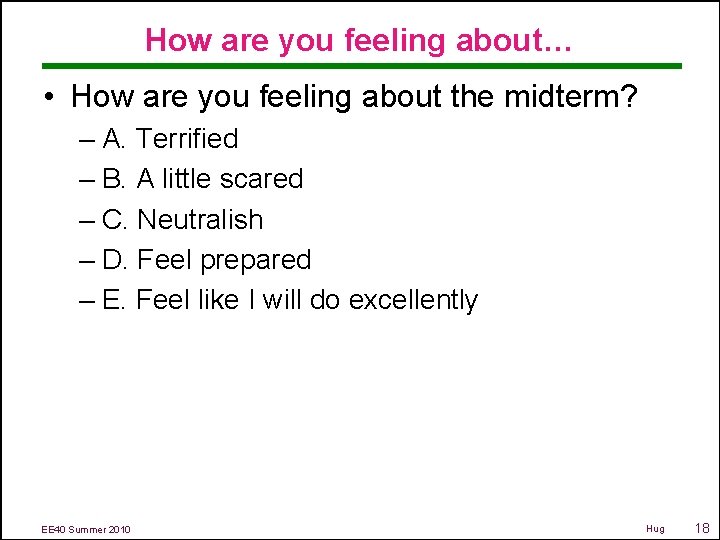 How are you feeling about…

• How are you feeling about the midterm?
– A. Terrified
– B. A little scared
– C. Neutralish
– D. Feel prepared
– E. Feel like I will do excellently

EE40 Summer 2010

Hug 18